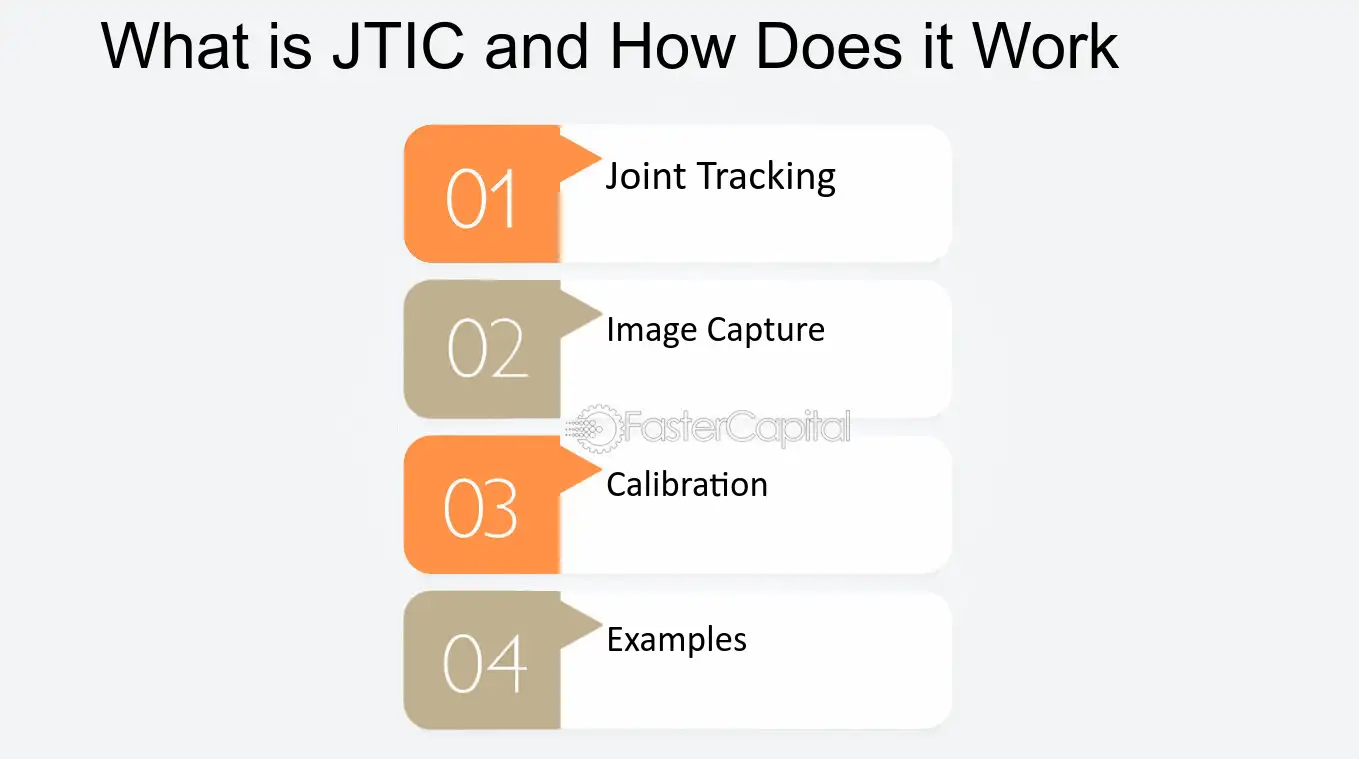 What is JTIC and How Does it Work

01 Joint Tracking

02 Image Capture

FasterCapital

03 Calibration

04 Examples